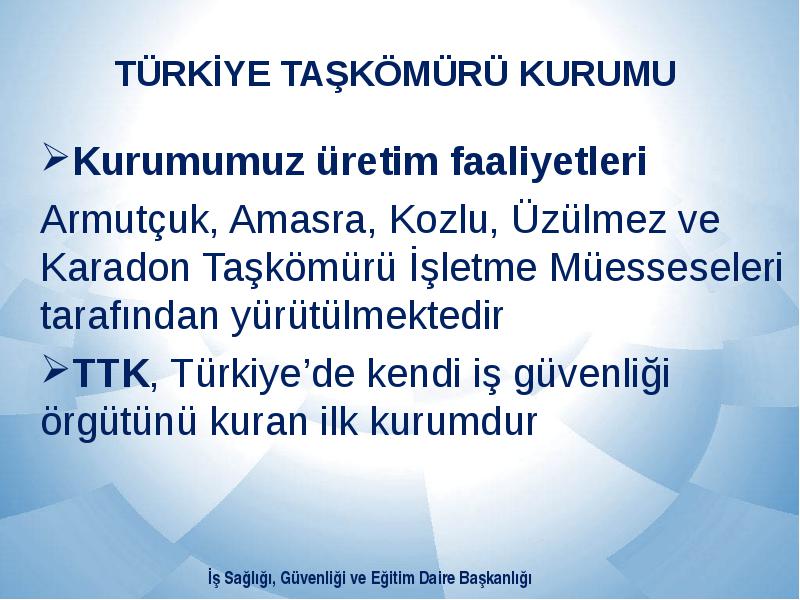 TÜRKİYE TAŞKÖMÜRÜ KURUMU

➢Kurumumuz üretim faaliyetleri Armutçuk, Amasra, Kozlu, Üzülmez ve Karadon Taşkömürü İşletme Müesseseleri tarafından yürütülmektedir

➢TTK, Türkiye'de kendi iş güvenliği örgütünü kuran ilk kurumdur

İş Sağlığı, Güvenliği ve Eğitim Daire Başkanlığı